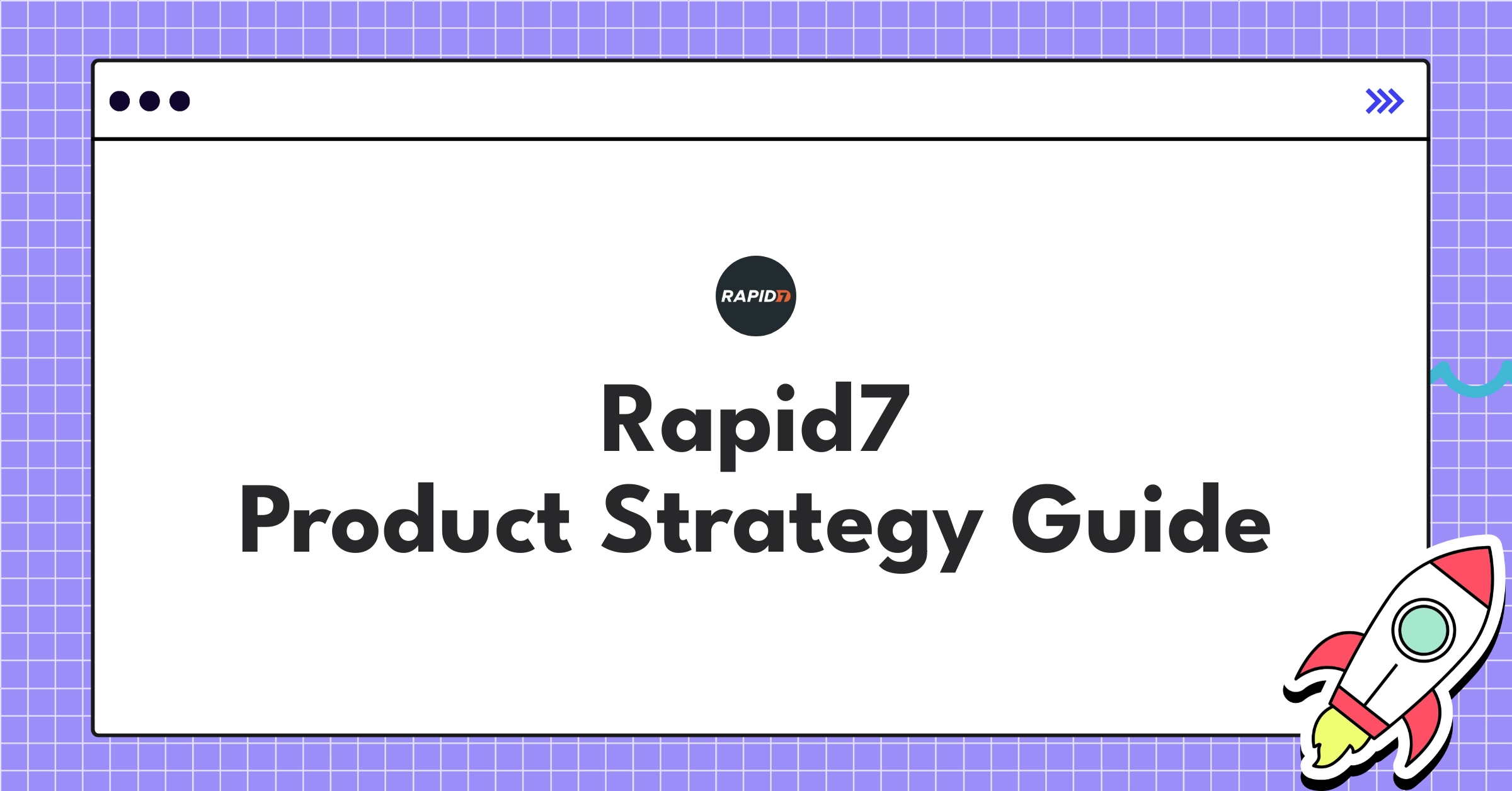 RAPID7

Rapid7
Product Strategy Guide